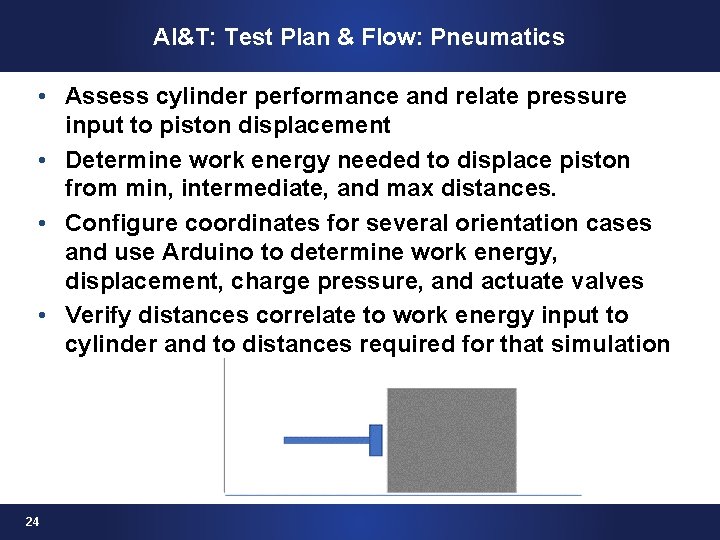 AI&T: Test Plan & Flow: Pneumatics

• Assess cylinder performance and relate pressure input to piston displacement

• Determine work energy needed to displace piston from min, intermediate, and max distances.

• Configure coordinates for several orientation cases and use Arduino to determine work energy, displacement, charge pressure, and actuate valves

• Verify distances correlate to work energy input to cylinder and to distances required for that simulation

24